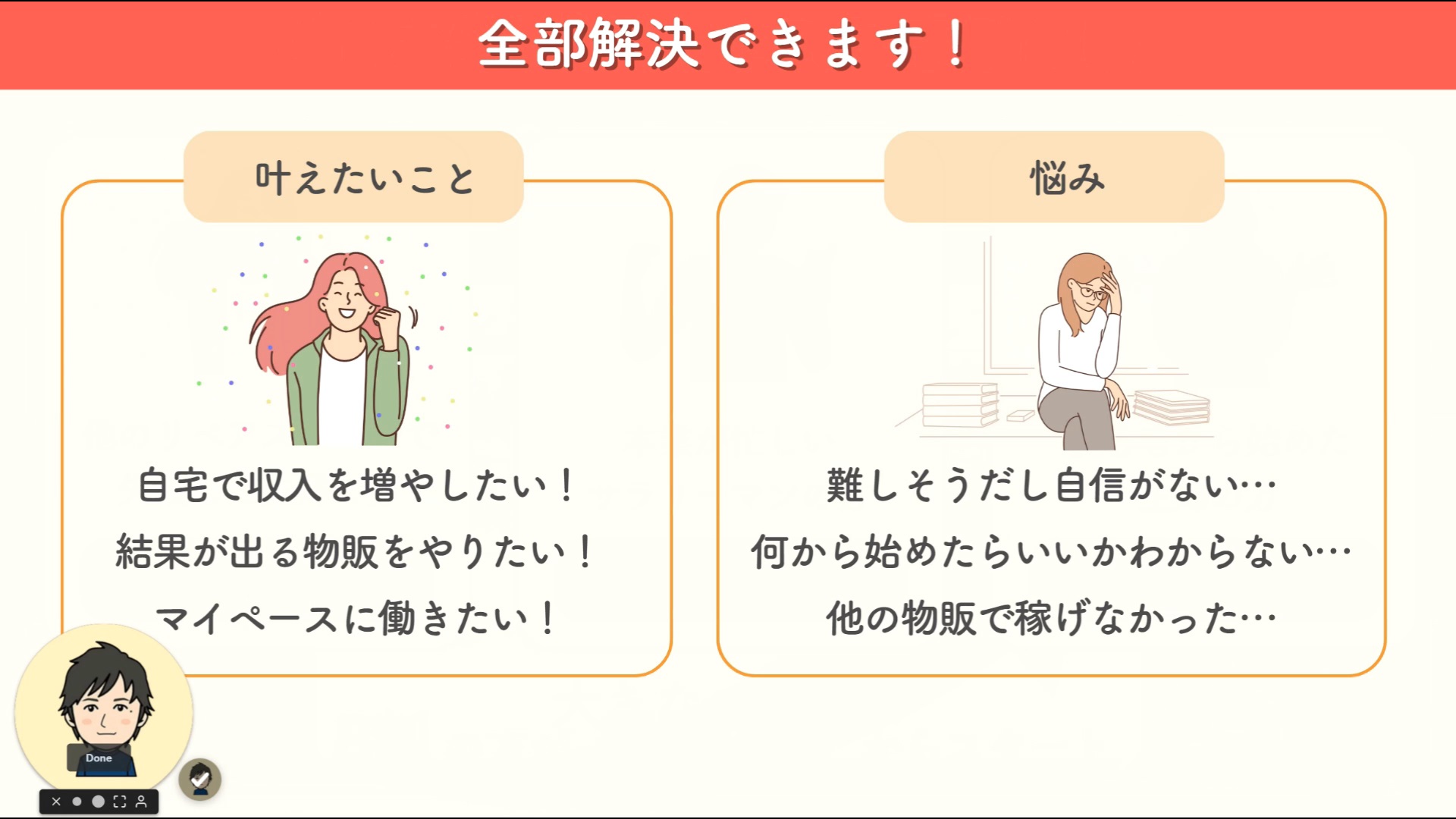 全部解決できます！

叶えたいこと

自宅で収入を増やしたい！

結果が出る物販をやりたい！

マイペースに働きたい！

悩み

難しそうだし自信がない…

何から始めたらいいかわからない…

他の物販で稼げなかった…

Done